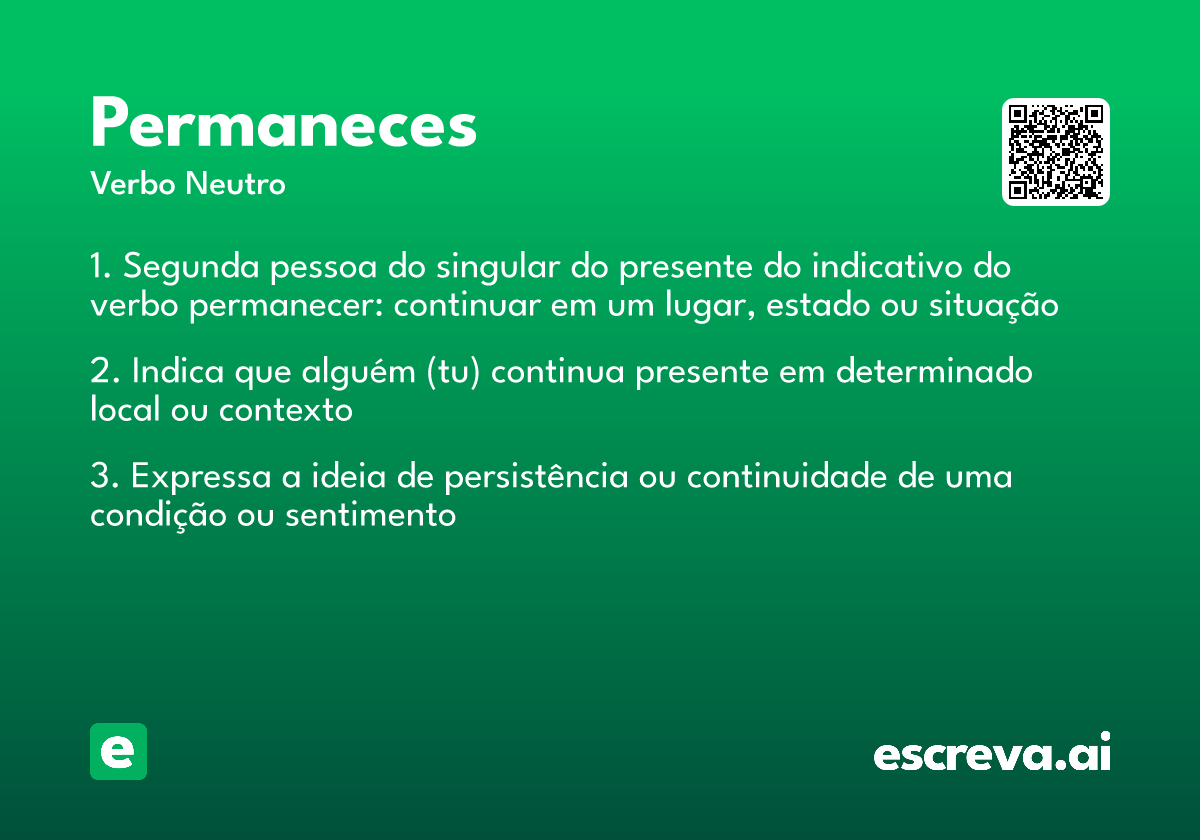 Permaneces
Verbo Neutro

1. Segunda pessoa do singular do presente do indicativo do verbo permanecer: continuar em um lugar, estado ou situação

2. Indica que alguém (tu) continua presente em determinado local ou contexto

3. Expressa a ideia de persistência ou continuidade de uma condição ou sentimento

e

escreva.ai